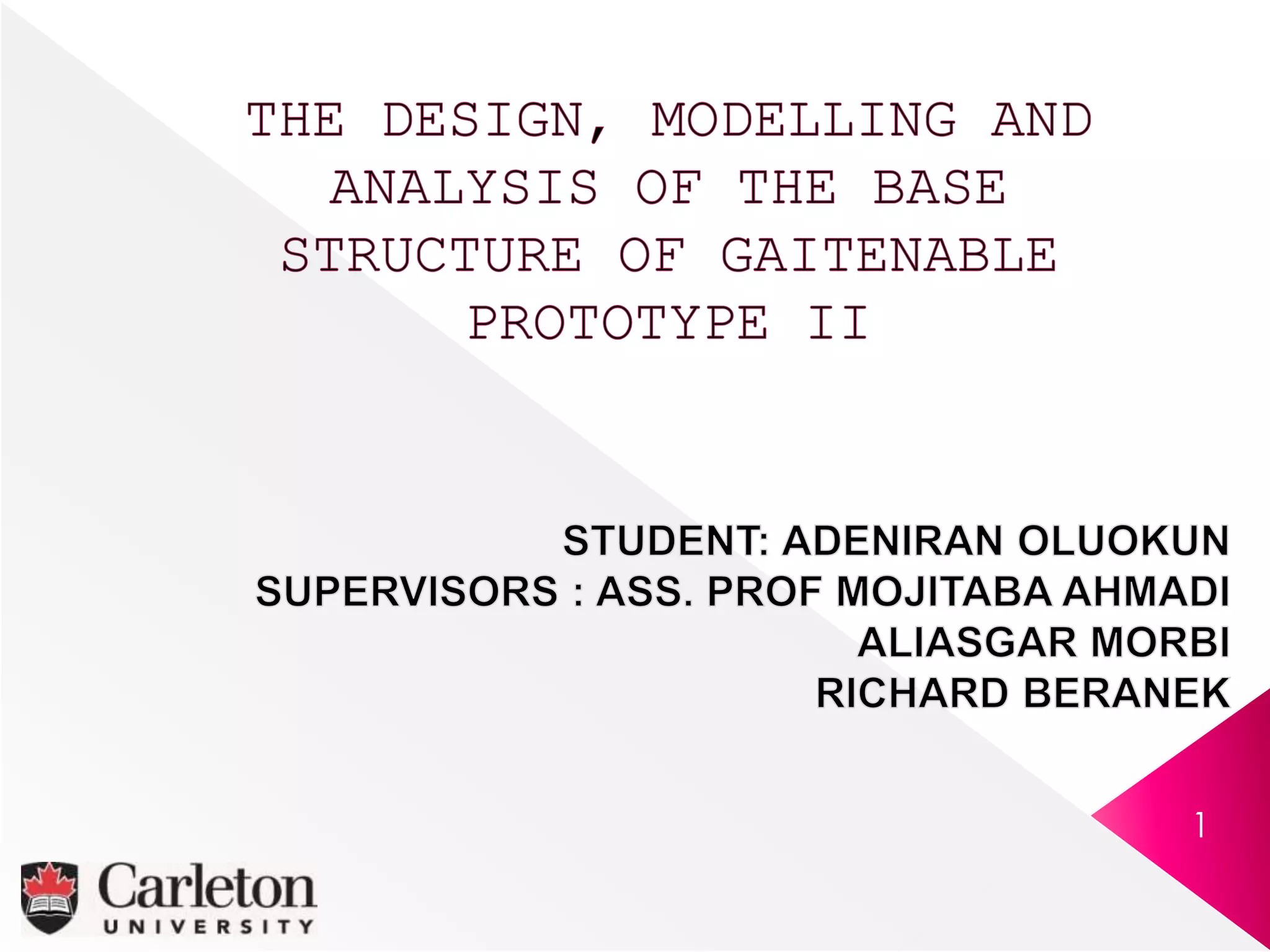 THE DESIGN, MODELLING AND ANALYSIS OF THE BASE STRUCTURE OF GAITENABLE PROTOTYPE II

STUDENT: ADENIRAN OLUOKUN
SUPERVISORS : ASS. PROF MOJITABA AHMADI
ALIASGAR MORBI
RICHARD BERANEK

1

Carleton
UNIVERSITY